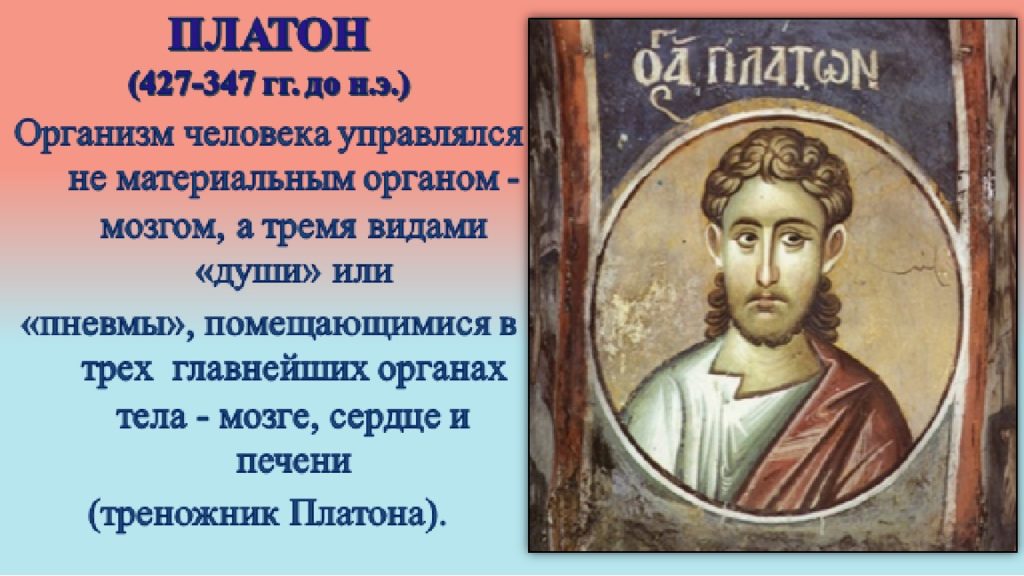 ПЛАТОН
(427-347 гг. до н.э.)

Организм человека управлялся не материальным органом - мозгом, а тремя видами «души» или «пневмы», помещающимися в трех главнейших органах тела - мозге, сердце и печени
(треножник Платона).

ΟΑ ΠΛΑΤΩΝ